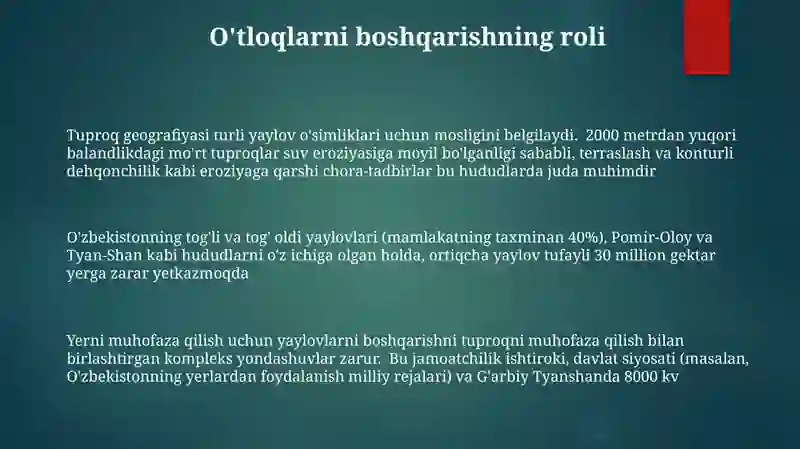 O'tloqlarni boshqarishning roli

Tuproq geografiyasi turli yaylov o'simliklari uchun mosligini belgilaydi. 2000 metrdan yuqori balandlikdagi mo'rt tuproqlar suv eroziyasiga moyil bo'lganligi sababli, terraslash va konturli dehqonchilik kabi eroziyaga qarshi chora-tadbirlar bu hududlarda juda muhimdir

O'zbekistonning tog'li va tog' oldi yaylovlari (mamlakatning taxminan 40%), Pomir-Oloy va Tyan-Shan kabi hududlarni o'z ichiga olgan holda, ortiqcha yaylov tufayli 30 million gektar yerga zarar yetkazmoqda

Yerni muhofaza qilish uchun yaylovlarni boshqarishni tuproqni muhofaza qilish bilan birlashtirgan kompleks yondashuvlar zarur. Bu jamoatchilik ishtiroki, davlat siyosati (masalan, O'zbekistonning yerlardan foydalanish milliy rejalari) va G'arbiy Tyanshanda 8000 kv